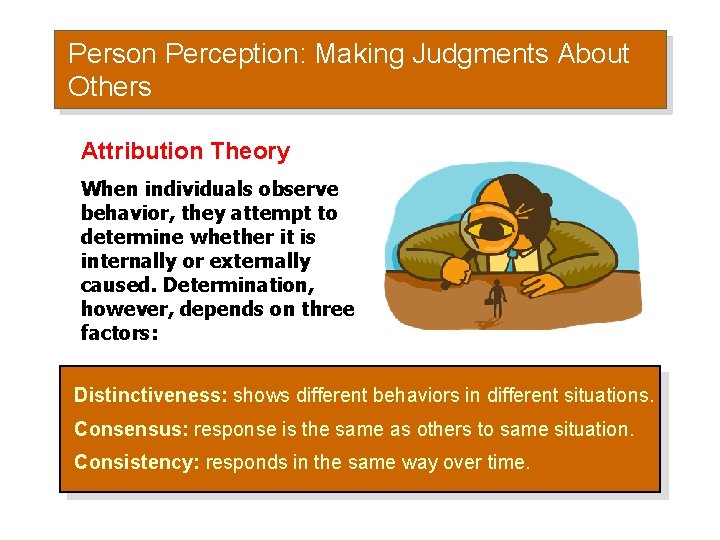 Person Perception: Making Judgments About Others

Attribution Theory

When individuals observe behavior, they attempt to determine whether it is internally or externally caused. Determination, however, depends on three factors:

Distinctiveness: shows different behaviors in different situations.

Consensus: response is the same as others to same situation.

Consistency: responds in the same way over time.